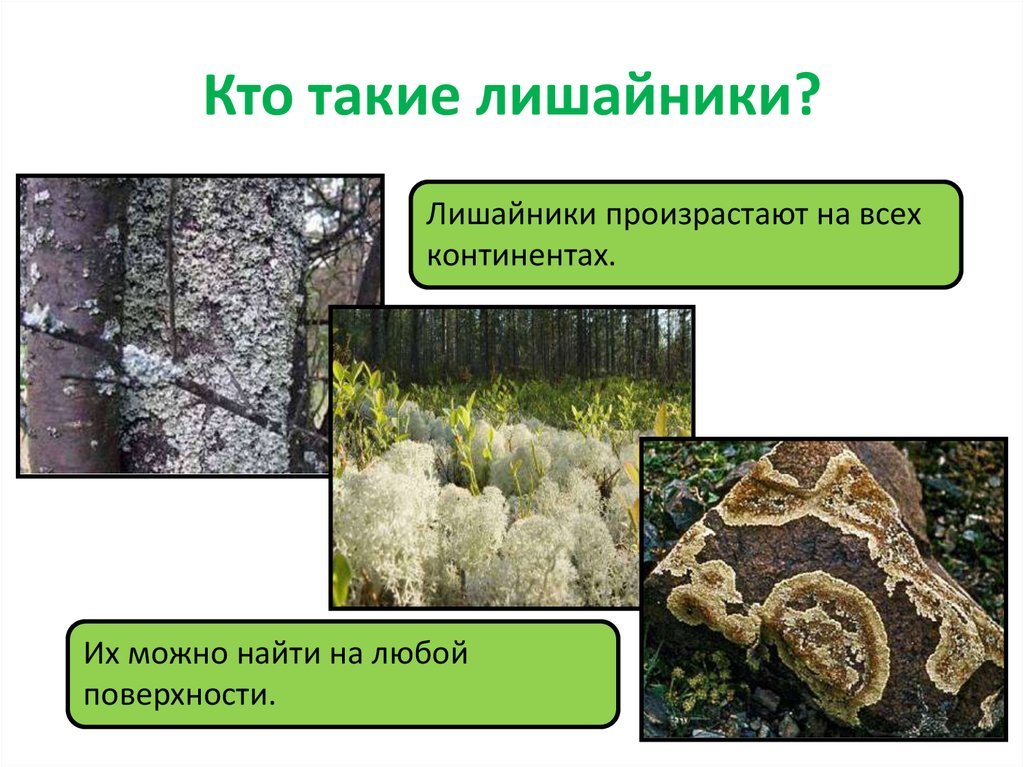 Кто такие лишайники?

Лишайники произрастают на всех континентах.

Их можно найти на любой поверхности.